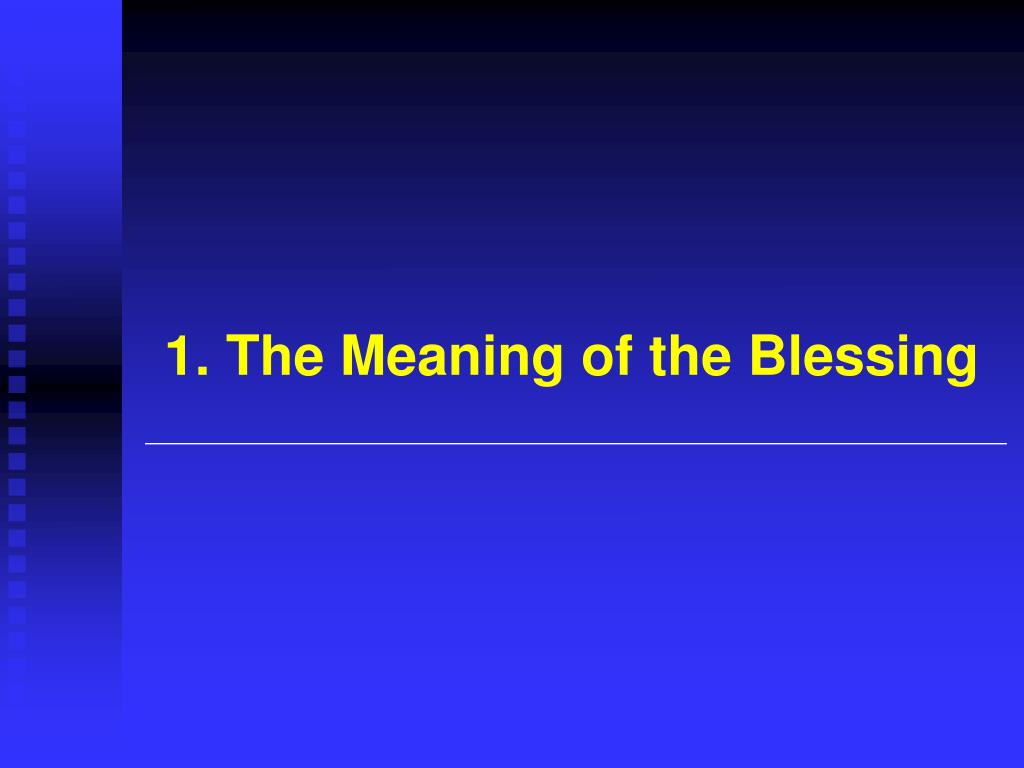 1. The Meaning of the Blessing